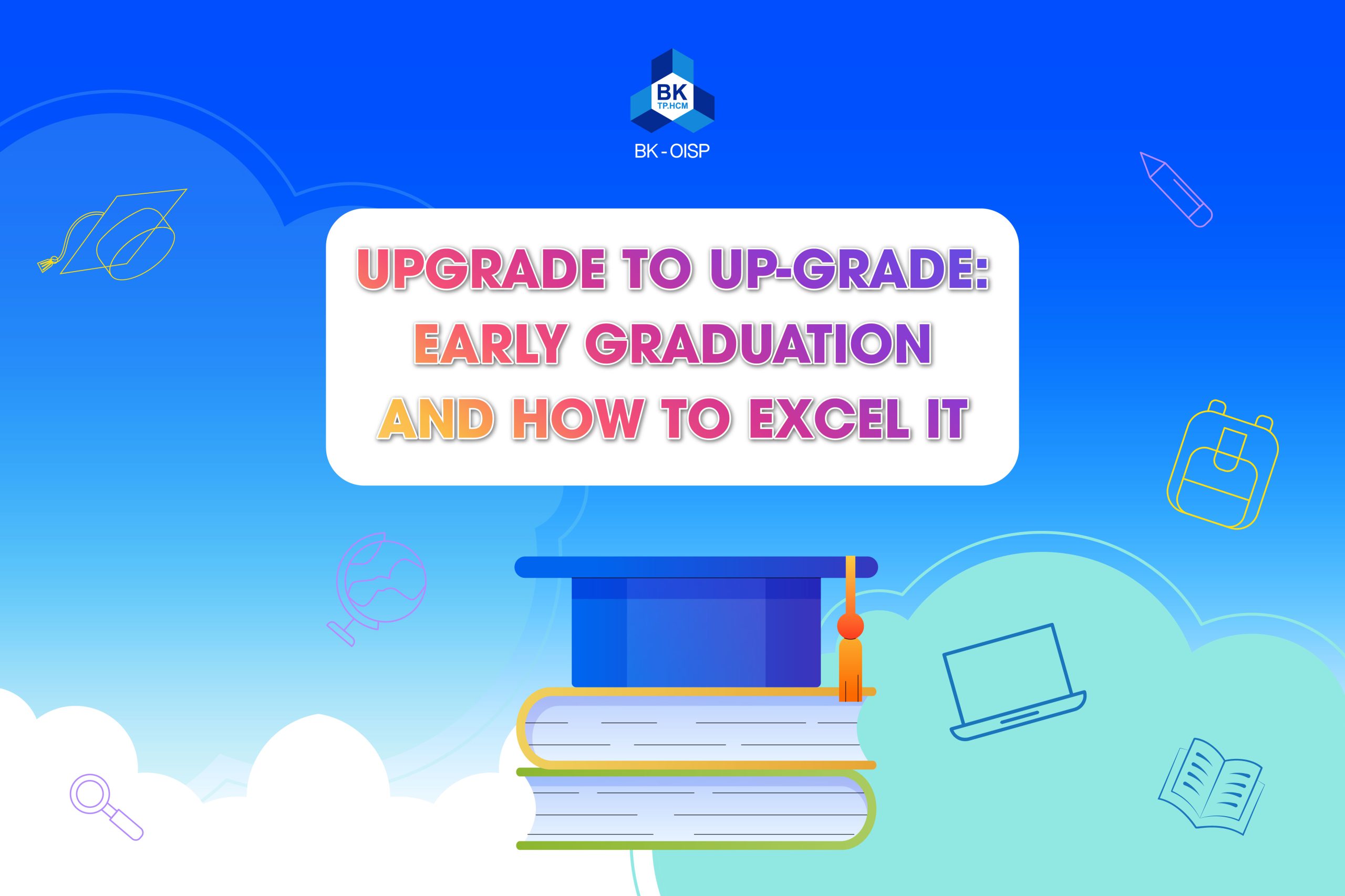 BK
TP.HCM
BK - OISP

UPGRADE TO UP-GRADE:
EARLY GRADUATION
AND HOW TO EXCEL IT